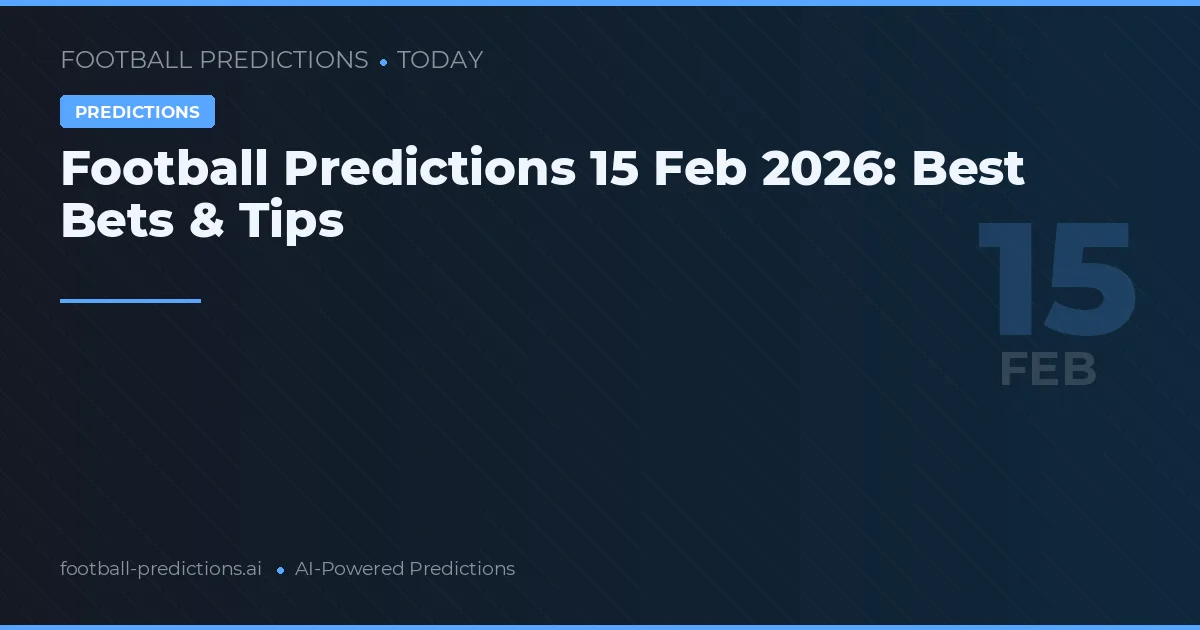 FOOTBALL PREDICTIONS • TODAY

PREDICTIONS

Football Predictions 15 Feb 2026: Best Bets & Tips

15
FEB

football-predictions.ai • AI-Powered Predictions